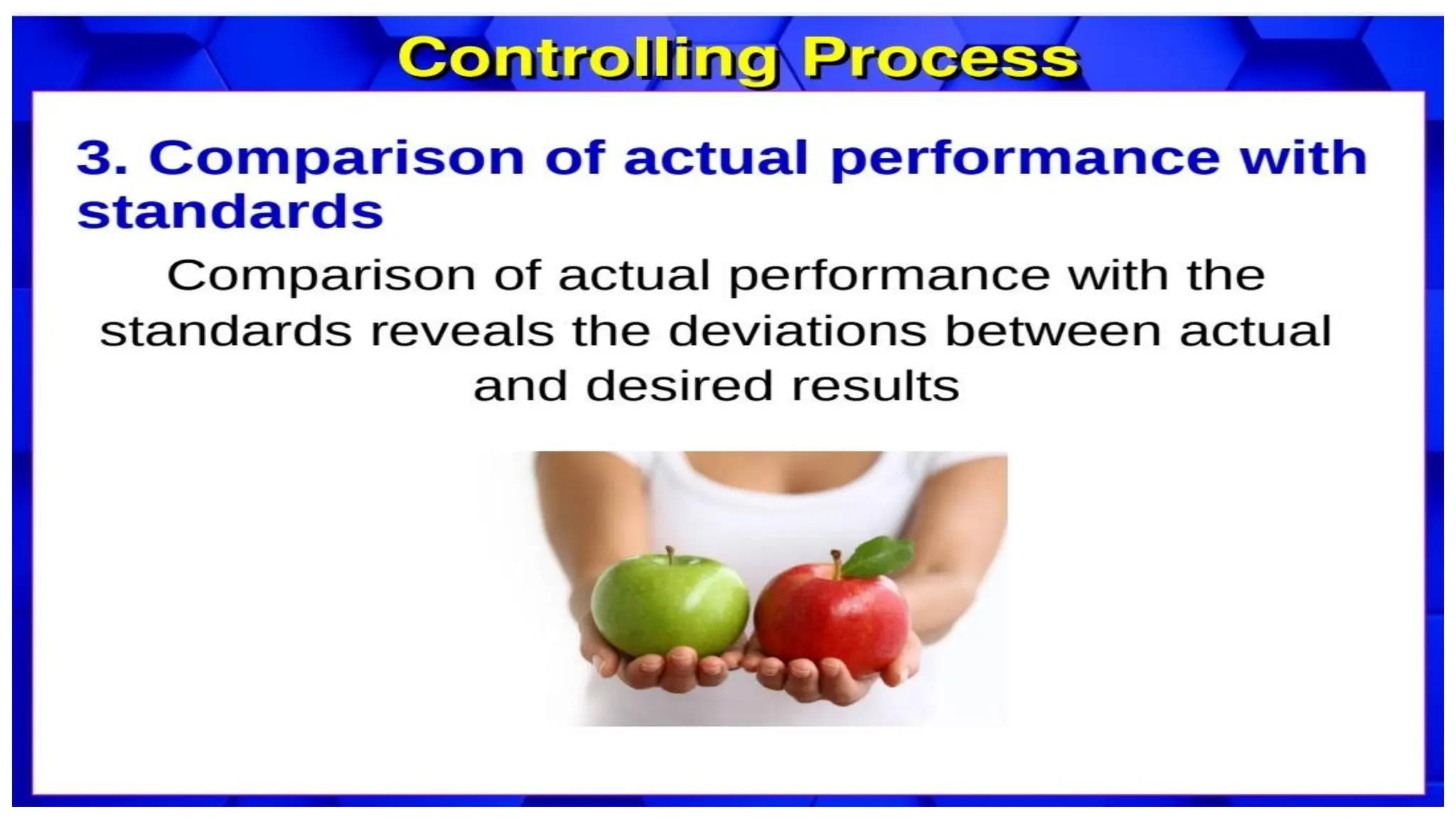 Controlling Process

3. Comparison of actual performance with standards

Comparison of actual performance with the standards reveals the deviations between actual and desired results